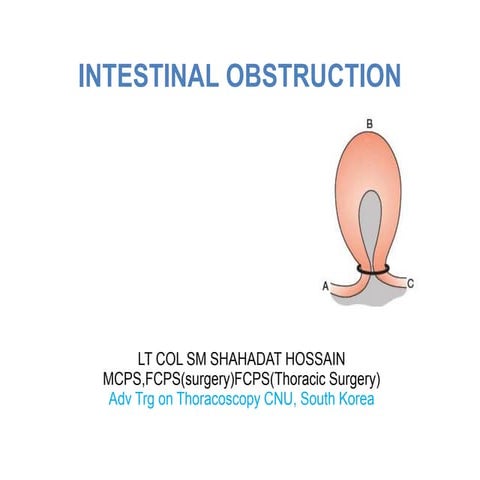 INTESTINAL OBSTRUCTION

B

A

C

LT COL SM SHAHADAT HOSSAIN
MCPS,FCPS(surgery)FCPS(Thoracic Surgery)
Adv Trg on Thoracoscopy CNU, South Korea